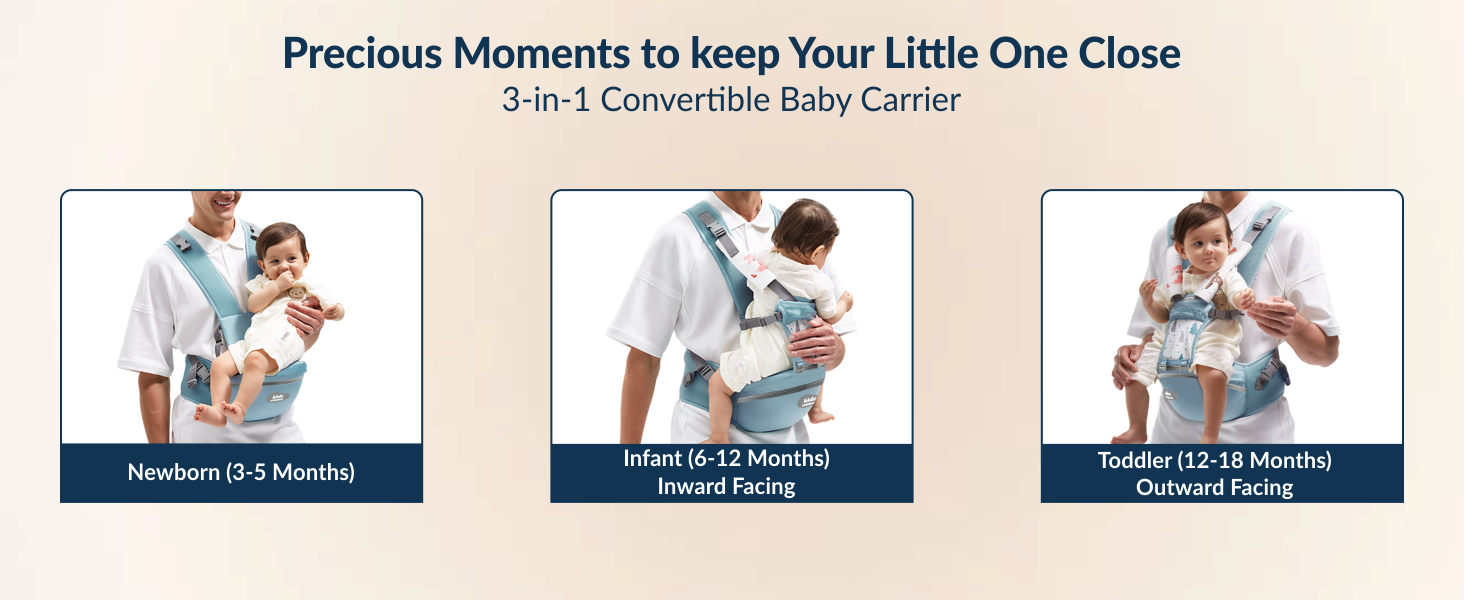 Precious Moments to keep Your Little One Close
3-in-1 Convertible Baby Carrier

Newborn (3-5 Months)

Infant (6-12 Months)
Inward Facing

Toddler (12-18 Months)
Outward Facing